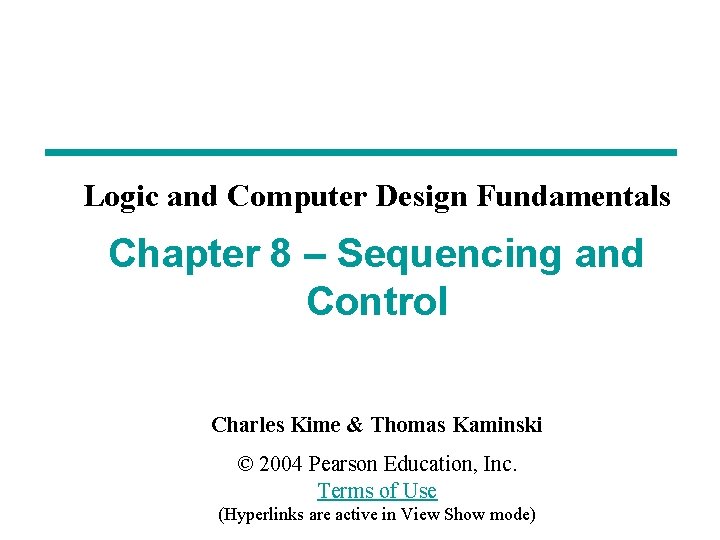 Logic and Computer Design Fundamentals

Chapter 8 – Sequencing and Control

Charles Kime & Thomas Kaminski

© 2004 Pearson Education, Inc.
Terms of Use
(Hyperlinks are active in View Show mode)